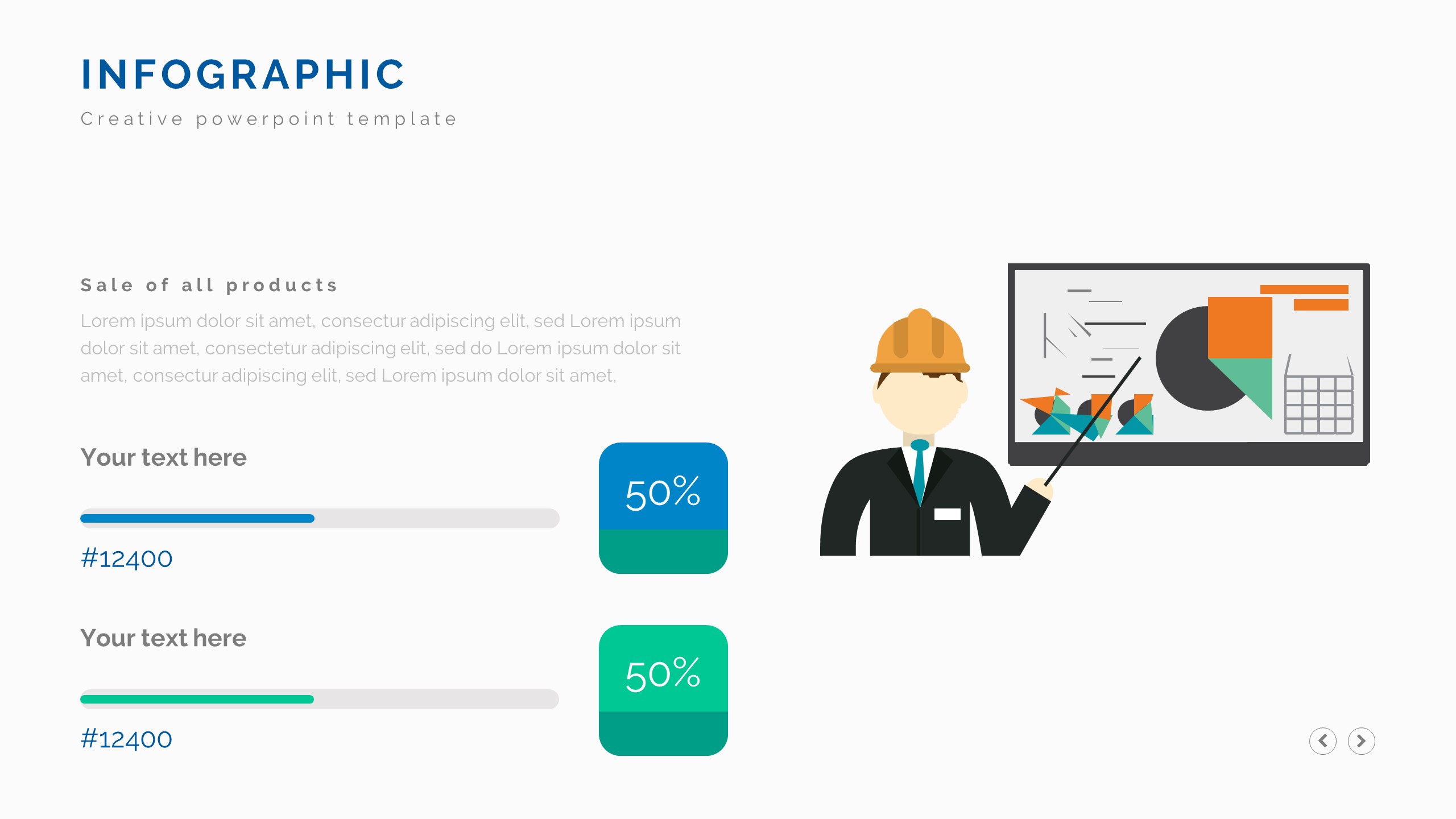 INFOGRAPHIC
Creative powerpoint template

Sale of all products
Lorem ipsum dolor sit amet, consectur adipiscing elit, sed Lorem ipsum dolor sit amet, consectetur adipiscing elit, sed do Lorem ipsum dolor sit amet, consectur adipiscing elit, sed Lorem ipsum dolor sit amet,

Your text here

#12400

50%

Your text here

#12400

50%